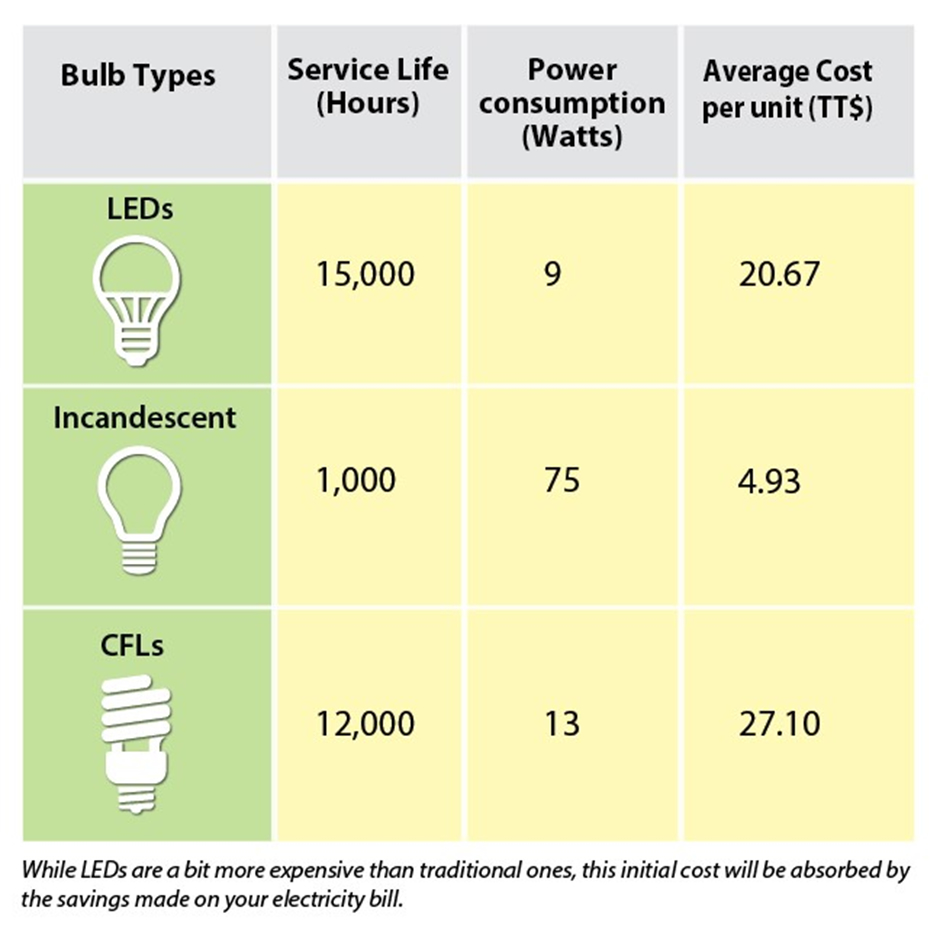 | Bulb Types | Service Life (Hours) | Power consumption (Watts) | Average Cost per unit (TT$) |
|---|---|---|---|
| LEDs | 15,000 | 9 | 20.67 |
| Incandescent | 1,000 | 75 | 4.93 |
| CFLs | 12,000 | 13 | 27.10 |

While LEDs are a bit more expensive than traditional ones, this initial cost will be absorbed by the savings made on your electricity bill.